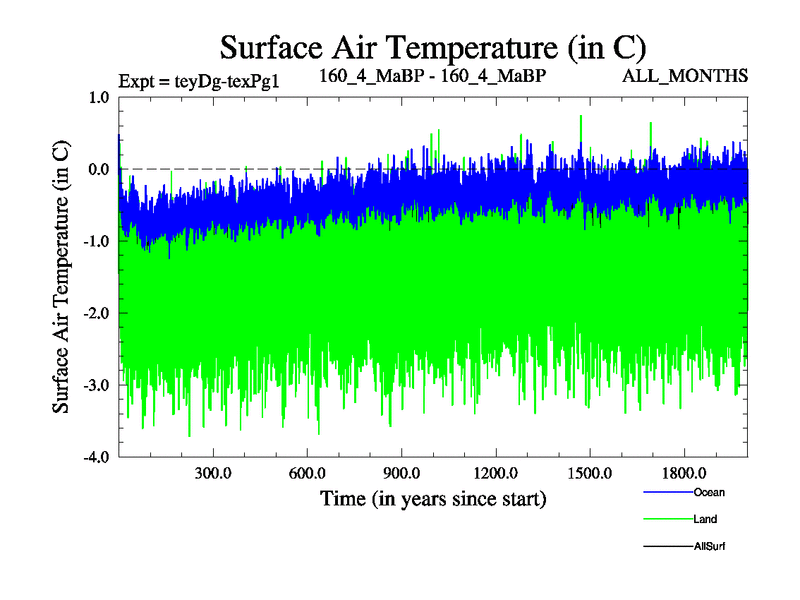 Surface Air Temperature (in C)

Expt = teyDg-texPg1

160_4_MaBP - 160_4_MaBP

ALL_MONTHS

Surface Air Temperature (in C)

1.0
0.0
-1.0
-2.0
-3.0
-4.0

300.0
600.0
900.0
1200.0
1500.0
1800.0

Time (in years since start)

Ocean
Land
AllSurf